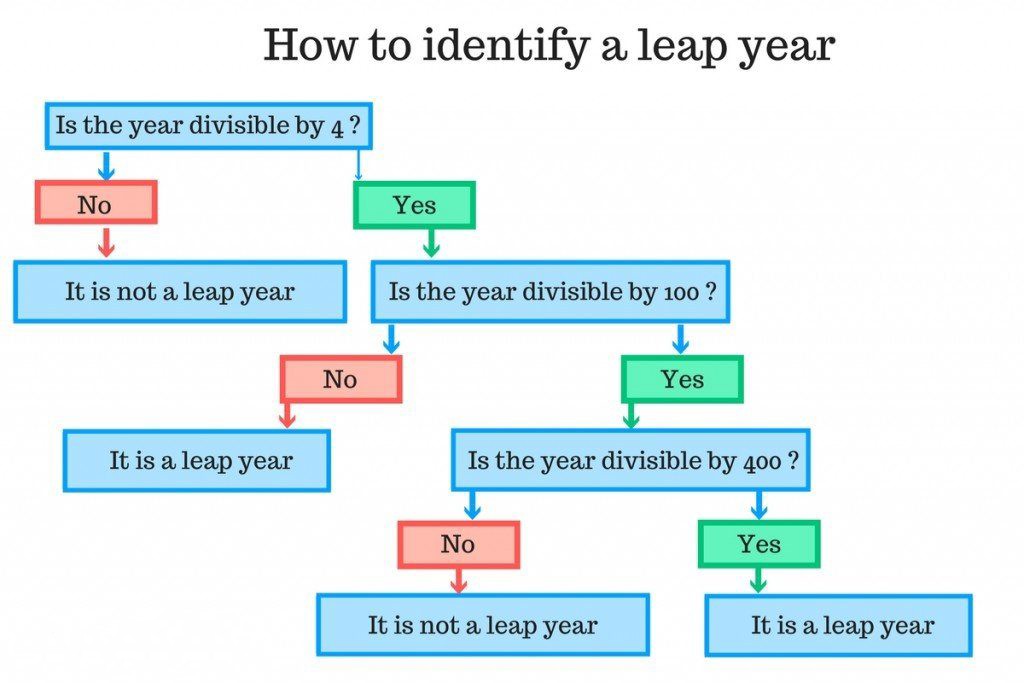 How to identify a leap year

Is the year divisible by 4 ?

No

Yes

It is not a leap year

Is the year divisible by 100 ?

No

Yes

It is a leap year

Is the year divisible by 400 ?

No

Yes

It is not a leap year

It is a leap year